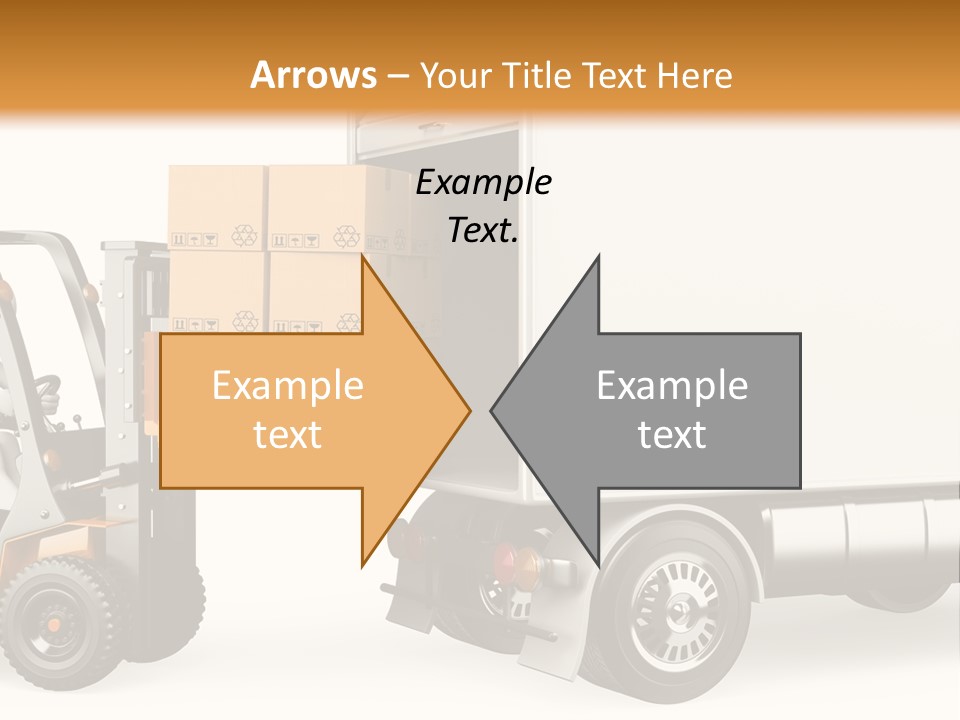 Arrows – Your Title Text Here

Example Text.

Example text

Example text